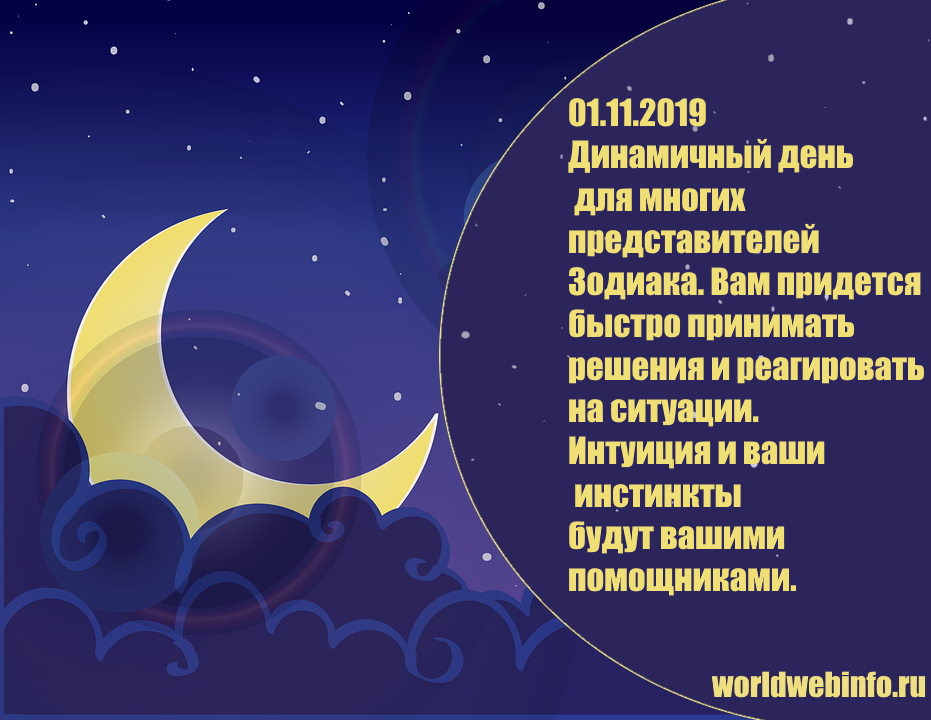 01.11.2019
Динамичный день для многих представителей Зодиака. Вам придется быстро принимать решения и реагировать на ситуации. Интуиция и ваши инстинкты будут вашими помощниками.

worldwebinfo.ru